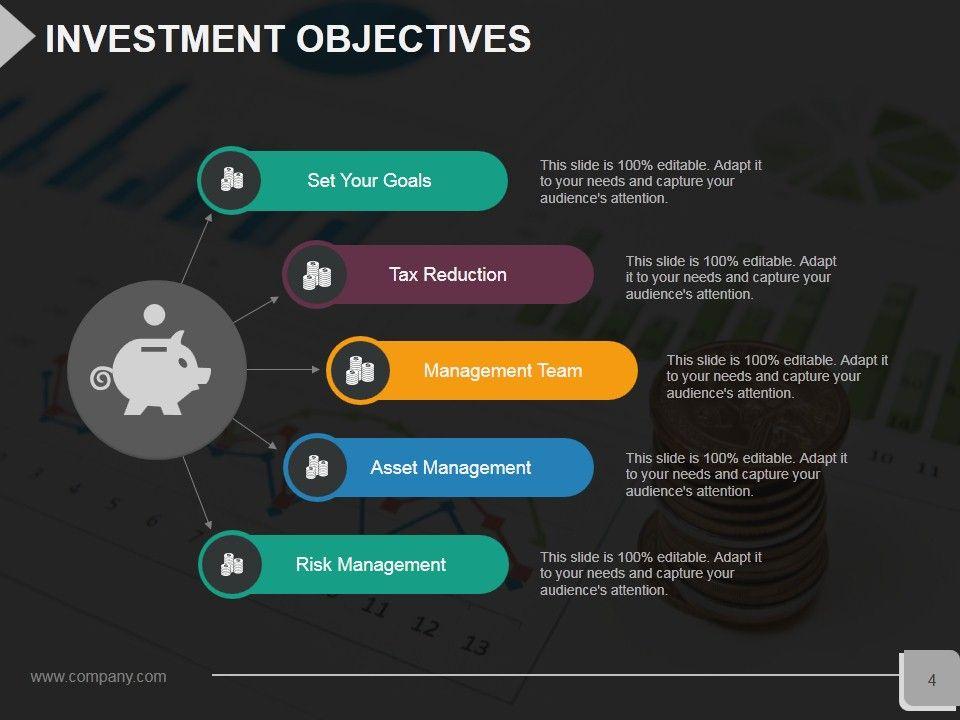 INVESTMENT OBJECTIVES

Set Your Goals

This slide is 100% editable. Adapt it to your needs and capture your audience's attention.

Tax Reduction

This slide is 100% editable. Adapt it to your needs and capture your audience's attention.

Management Team

This slide is 100% editable. Adapt it to your needs and capture your audience's attention.

Asset Management

This slide is 100% editable. Adapt it to your needs and capture your audience's attention.

Risk Management

This slide is 100% editable. Adapt it to your needs and capture your audience's attention.

www.company.com

4